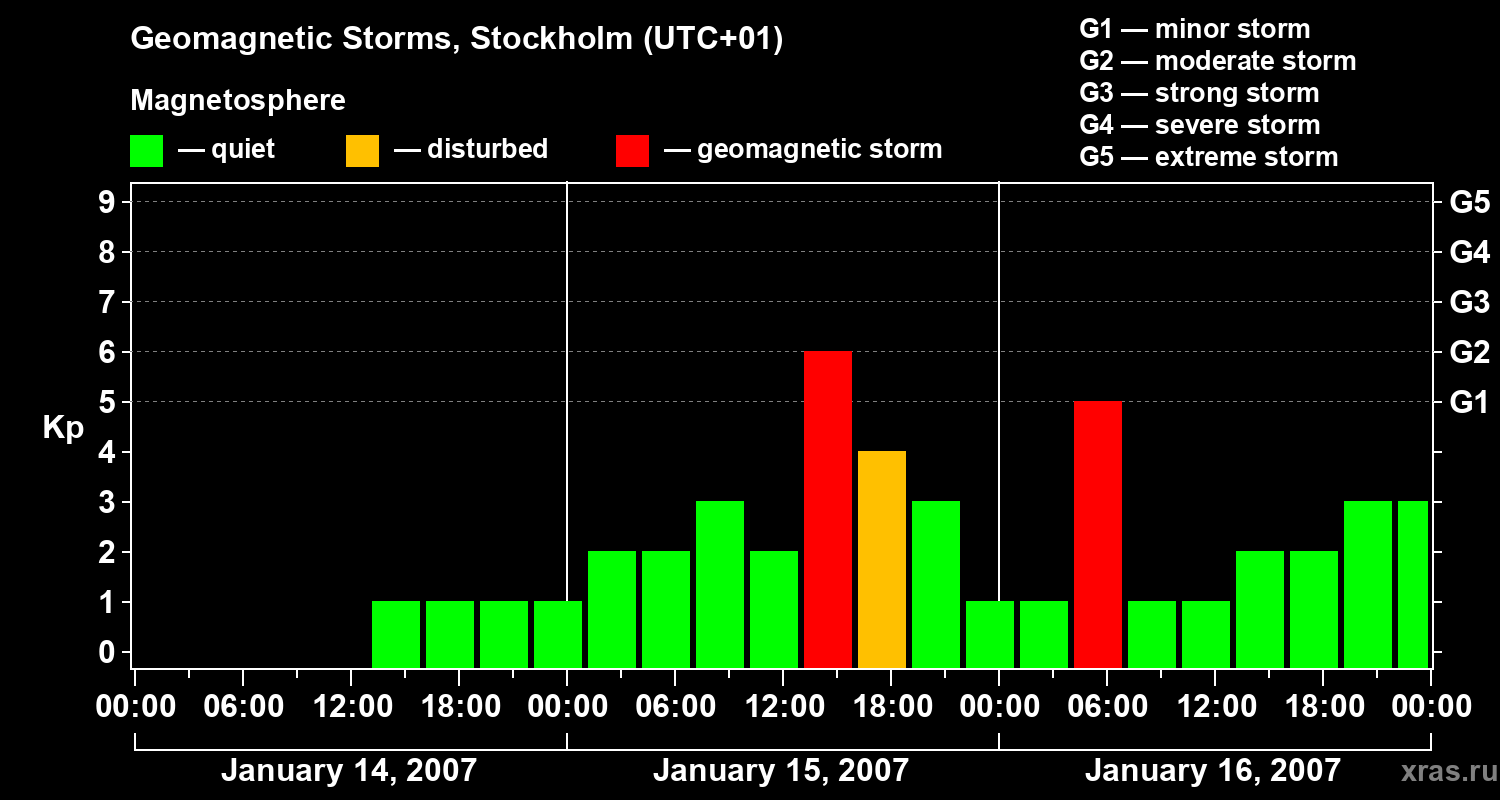 Geomagnetic Storms, Stockholm (UTC+01)

Magnetosphere

— quiet — disturbed — geomagnetic storm

G1 — minor storm
G2 — moderate storm
G3 — strong storm
G4 — severe storm
G5 — extreme storm

Kp

9
8
7
6
5
4
3
2
1
0

G5
G4
G3
G2
G1

00:00 06:00 12:00 18:00 00:00 06:00 12:00 18:00 00:00 06:00 12:00 18:00 00:00

January 14, 2007
January 15, 2007
January 16, 2007

xras.ru